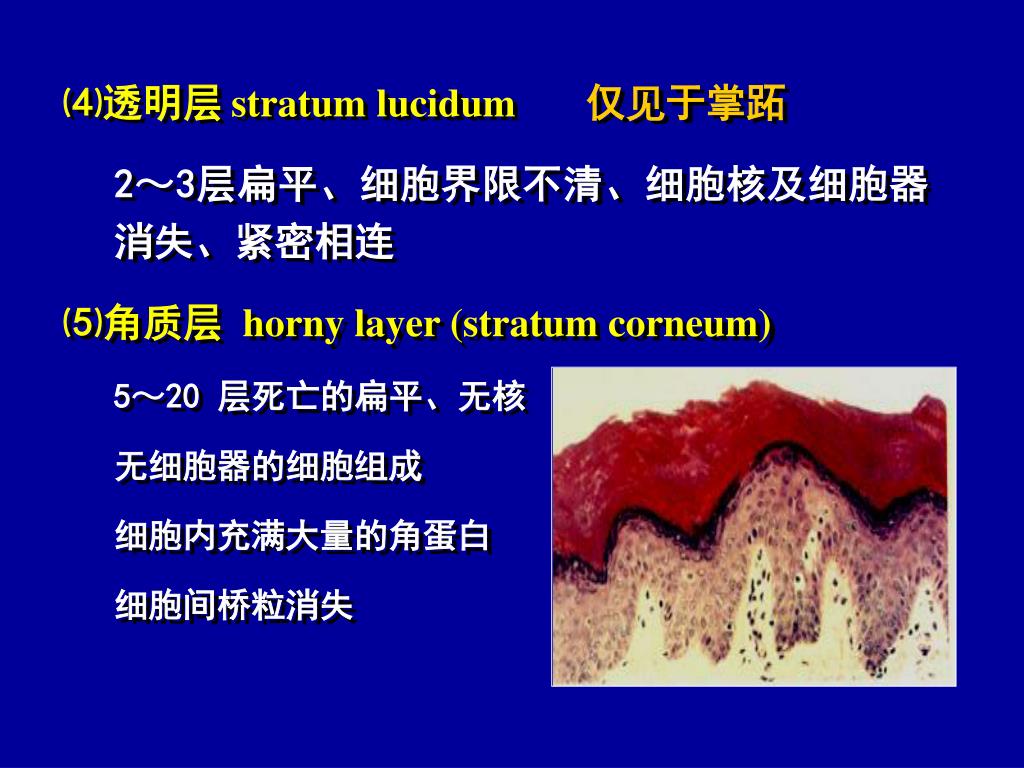 ⑷透明层 stratum lucidum　　仅见于掌跖

2～3层扁平、细胞界限不清、细胞核及细胞器消失、紧密相连

⑸角质层 horny layer (stratum corneum)

5～20 层死亡的扁平、无核

无细胞器的细胞组成

细胞内充满大量的角蛋白

细胞间桥粒消失